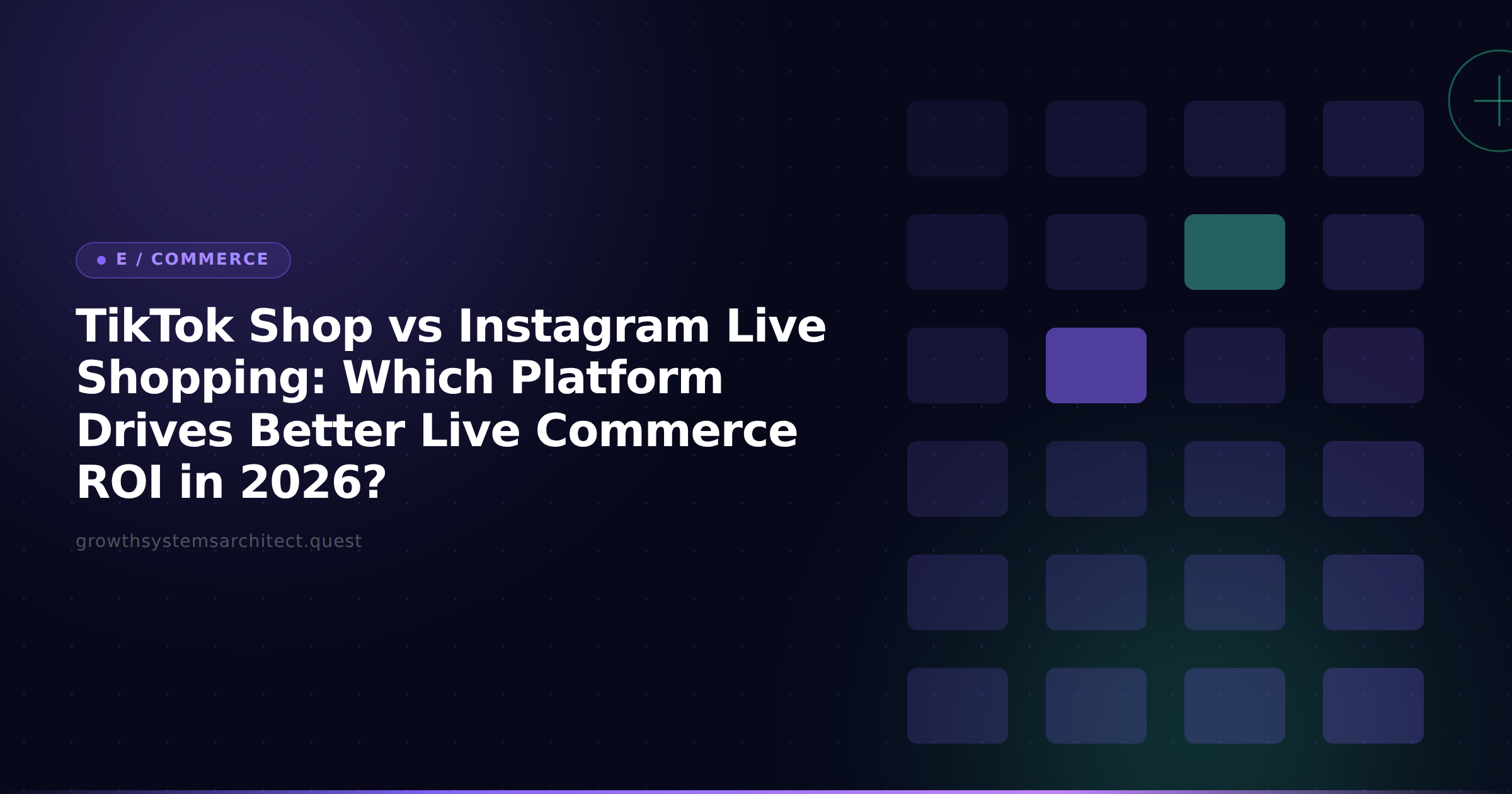 E / COMMERCE

TikTok Shop vs Instagram Live Shopping: Which Platform Drives Better Live Commerce ROI in 2026?

growthsystemsarchitect.quest